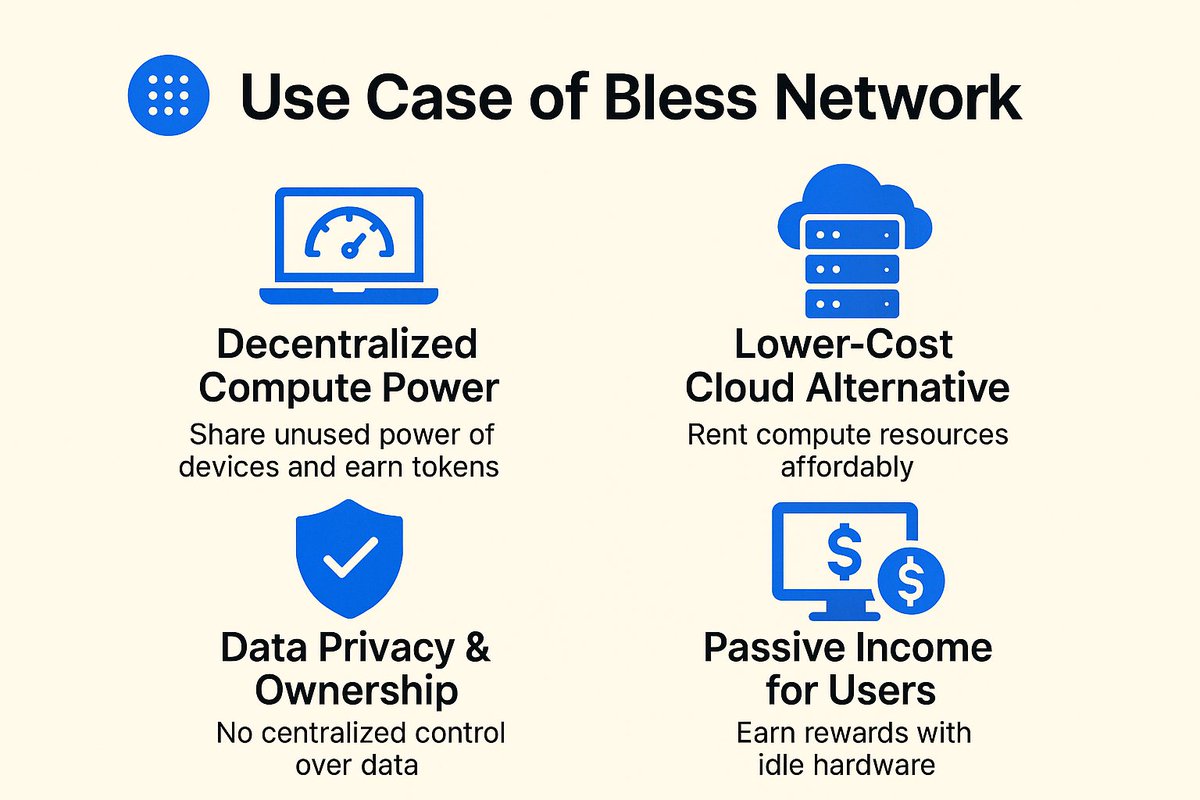 Use Case of Bless Network

Decentralized Compute Power

Share unused power of devices and earn tokens

Lower-Cost Cloud Alternative

Rent compute resources affordably

Data Privacy & Ownership

No centralized control over data

Passive Income for Users

Earn rewards with idle hardware